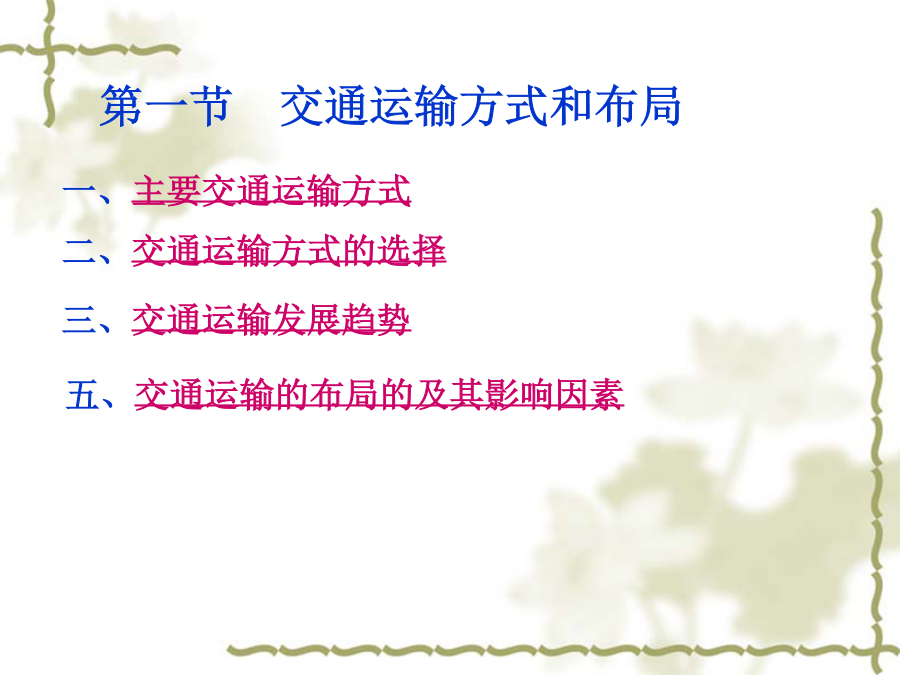 第一节　交通运输方式和布局

一、主要交通运输方式

二、交通运输方式的选择

三、交通运输发展趋势

五、交通运输的布局的及其影响因素